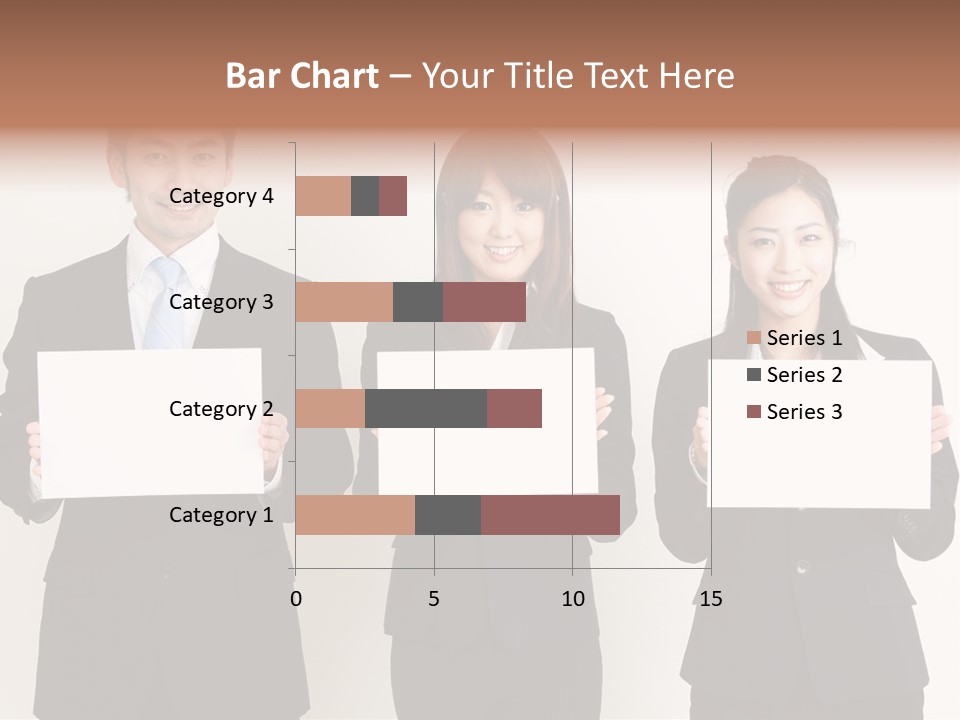 Bar Chart – Your Title Text Here

Category 4
Category 3
Category 2
Category 1

0
5
10
15

Series 1
Series 2
Series 3